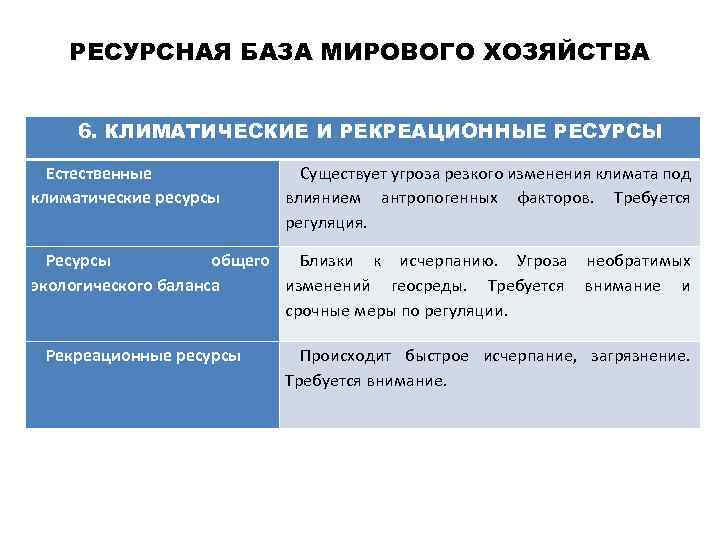 РЕСУРСНАЯ БАЗА МИРОВОГО ХОЗЯЙСТВА

| 6. КЛИМАТИЧЕСКИЕ И РЕКРЕАЦИОННЫЕ РЕСУРСЫ | |
|---|---|
| Естественные климатические ресурсы | Существует угроза резкого изменения климата под влиянием антропогенных факторов. Требуется регуляция. |
| Ресурсы общего экологического баланса | Близки к исчерпанию. Угроза необратимых изменений геосреды. Требуется внимание и срочные меры по регуляции. |
| Рекреационные ресурсы | Происходит быстрое исчерпание, загрязнение. Требуется внимание. |